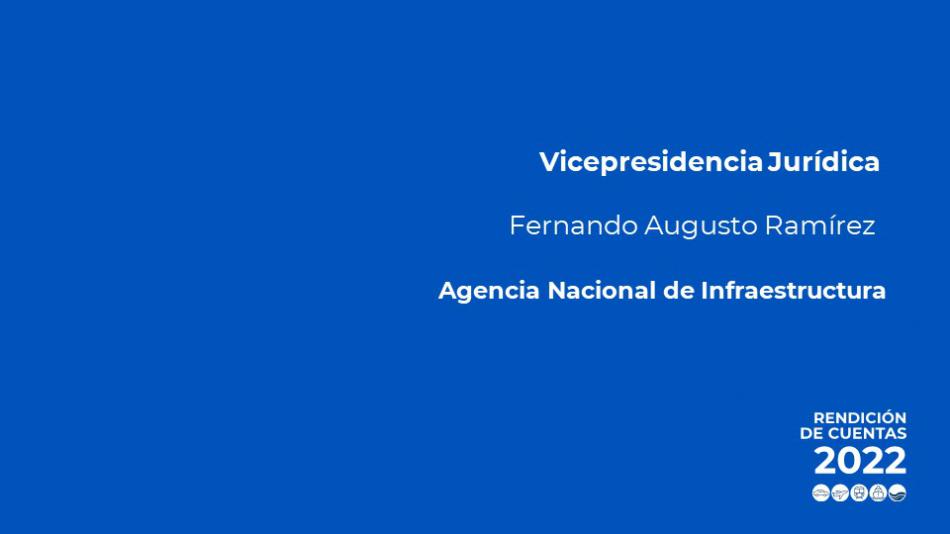 Vicepresidencia Jurídica

Fernando Augusto Ramírez

Agencia Nacional de Infraestructura

RENDICIÓN
DE CUENTAS
2022